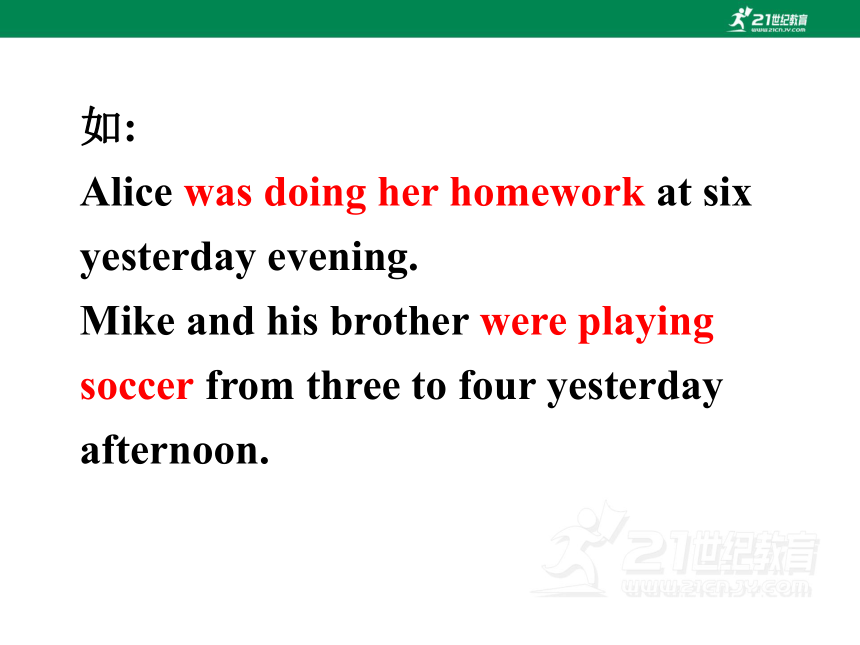 21世纪教育
www.21cnjy.com

如:
Alice was doing her homework at six yesterday evening.
Mike and his brother were playing soccer from three to four yesterday afternoon.

21世纪教育
www.21cnjy.com